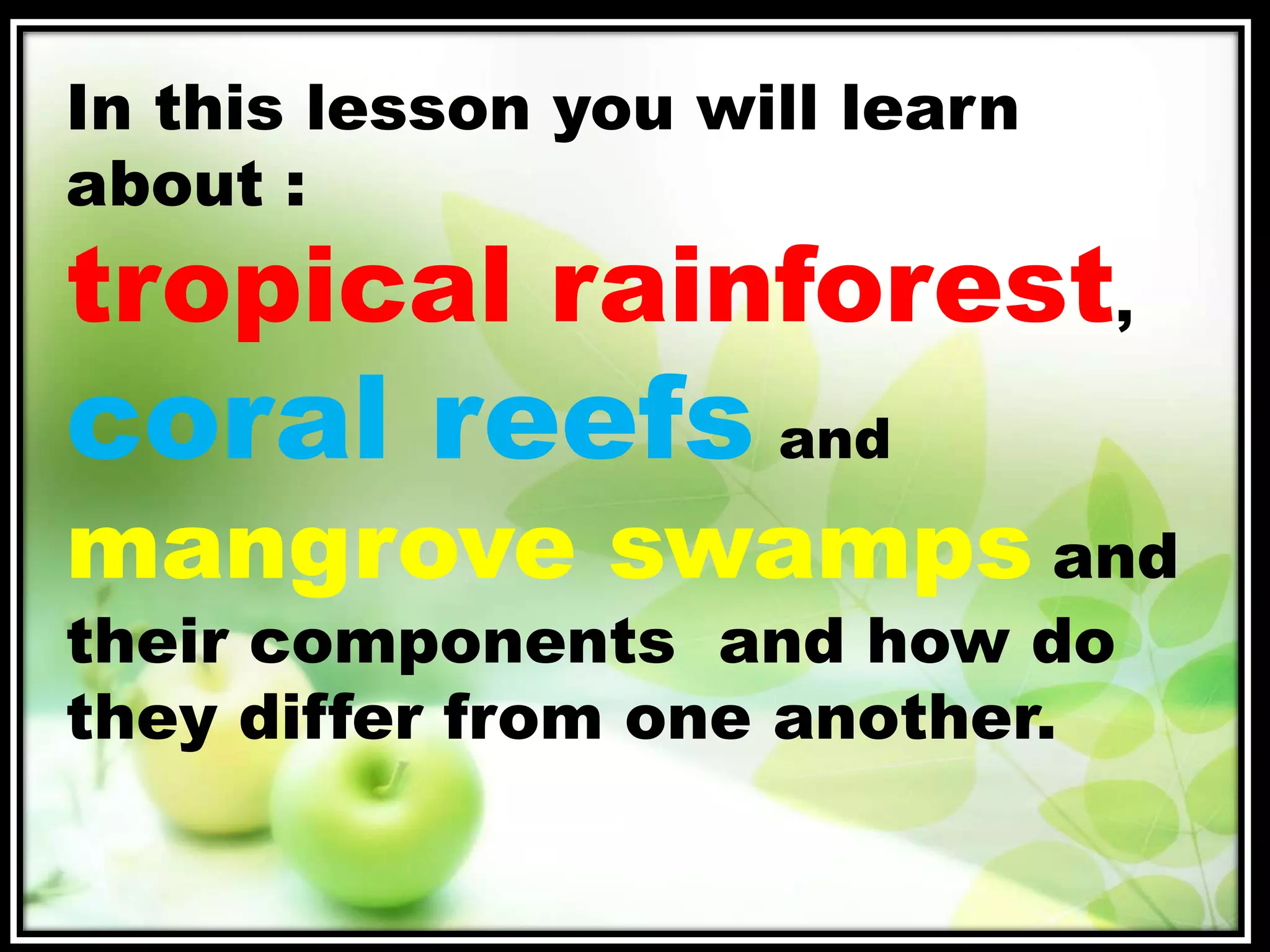 In this lesson you will learn about :

tropical rainforest, coral reefs and mangrove swamps and their components and how do they differ from one another.